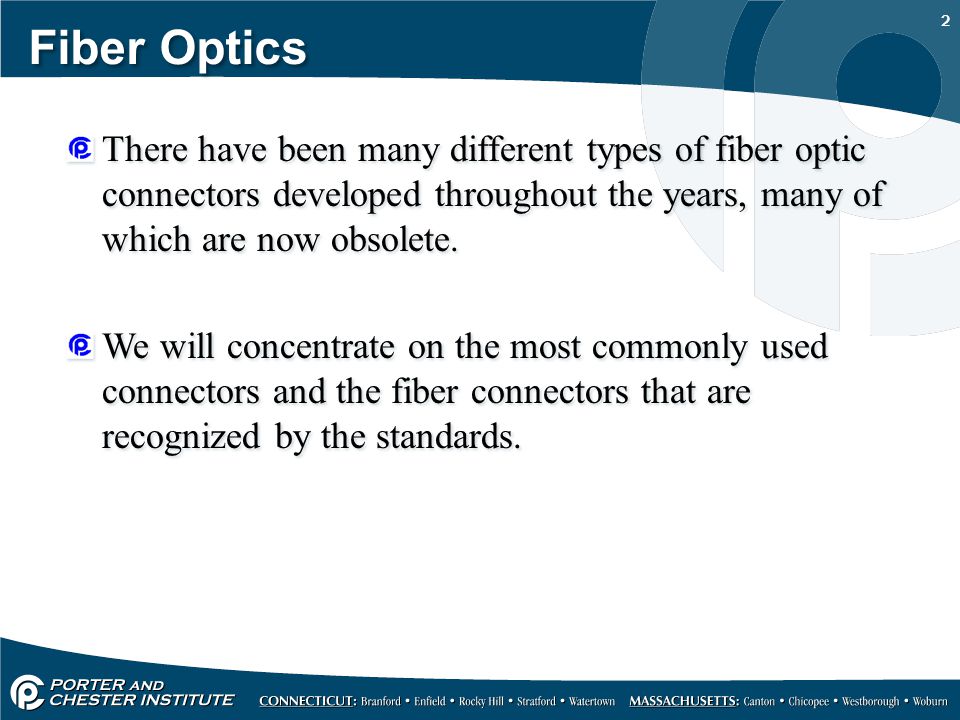 Fiber Optics

2

There have been many different types of fiber optic connectors developed throughout the years, many of which are now obsolete.

We will concentrate on the most commonly used connectors and the fiber connectors that are recognized by the standards.

PORTER AND CHESTER INSTITUTE

CONNECTICUT: Branford • Enfield • Rocky Hill • Stratford • Watertown MASSACHUSETTS: Canton • Chicopee • Westborough • Woburn